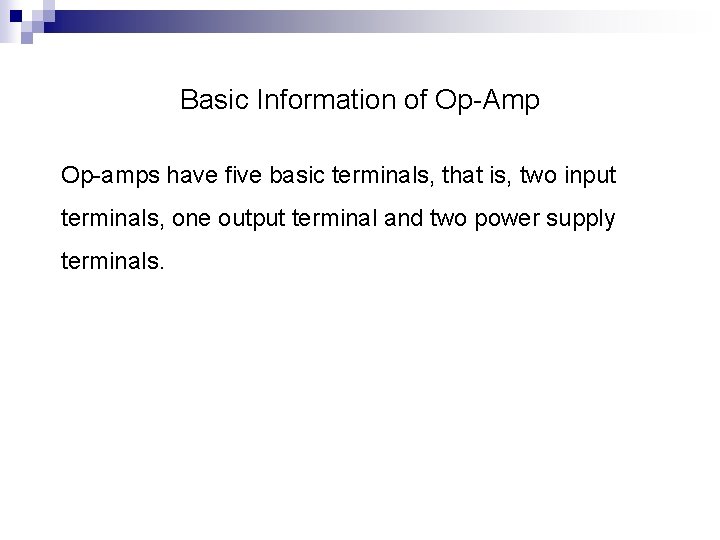 Basic Information of Op-Amp

Op-amps have five basic terminals, that is, two input terminals, one output terminal and two power supply terminals.